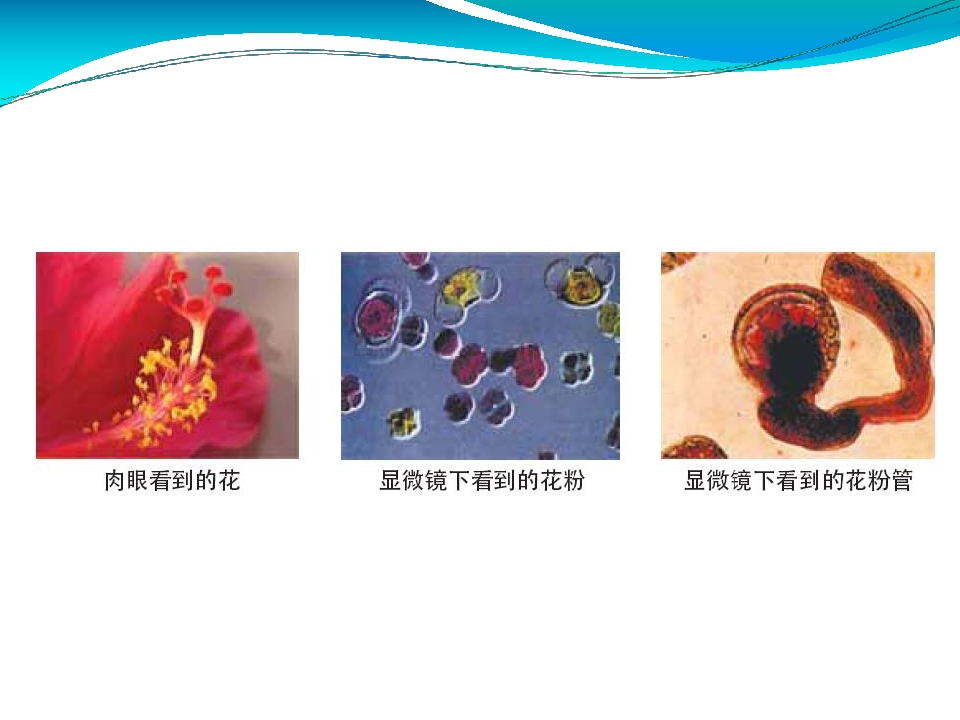 肉眼看到的花

显微镜下看到的花粉

显微镜下看到的花粉管